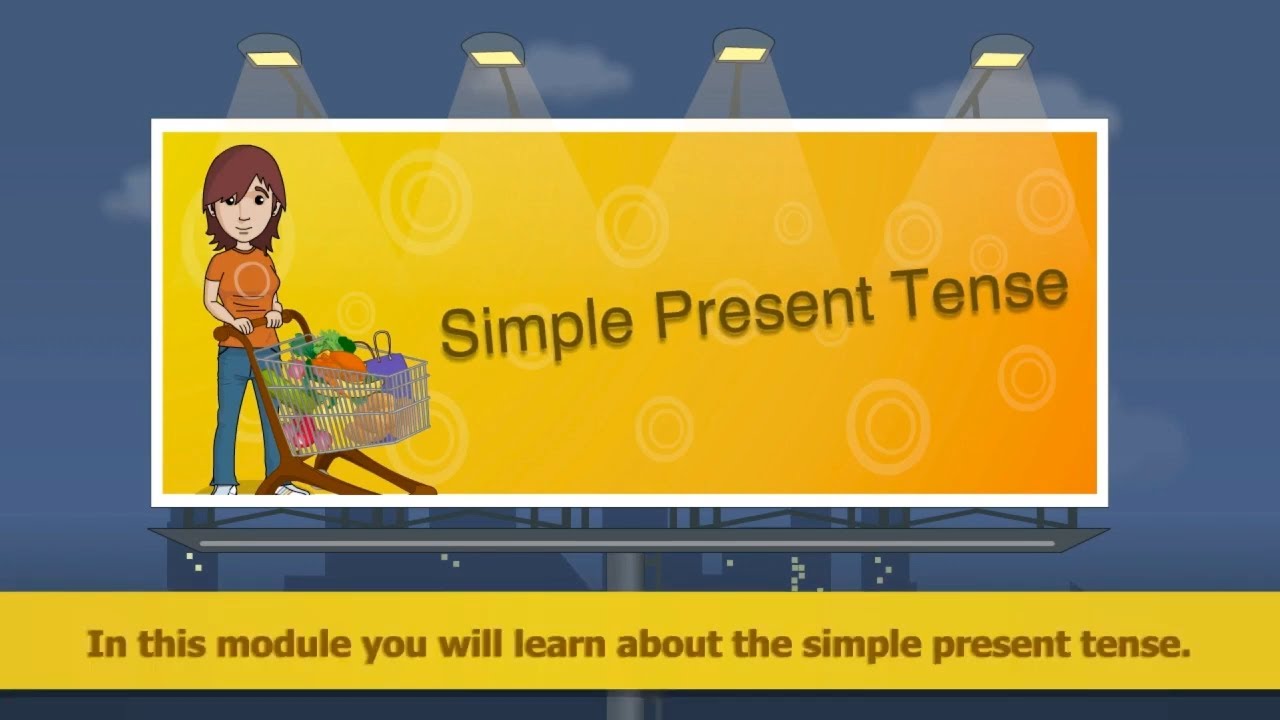 Simple Present Tense

In this module you will learn about the simple present tense.